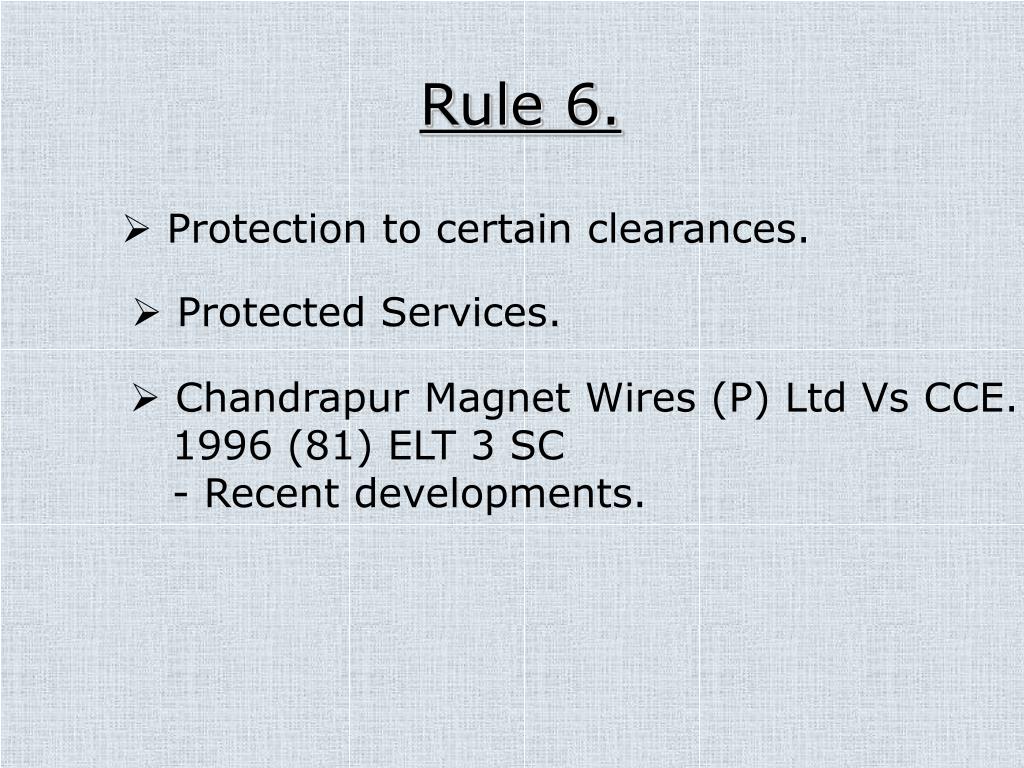 Rule 6.

➢ Protection to certain clearances.

➢ Protected Services.

➢ Chandrapur Magnet Wires (P) Ltd Vs CCE. 1996 (81) ELT 3 SC
- Recent developments.